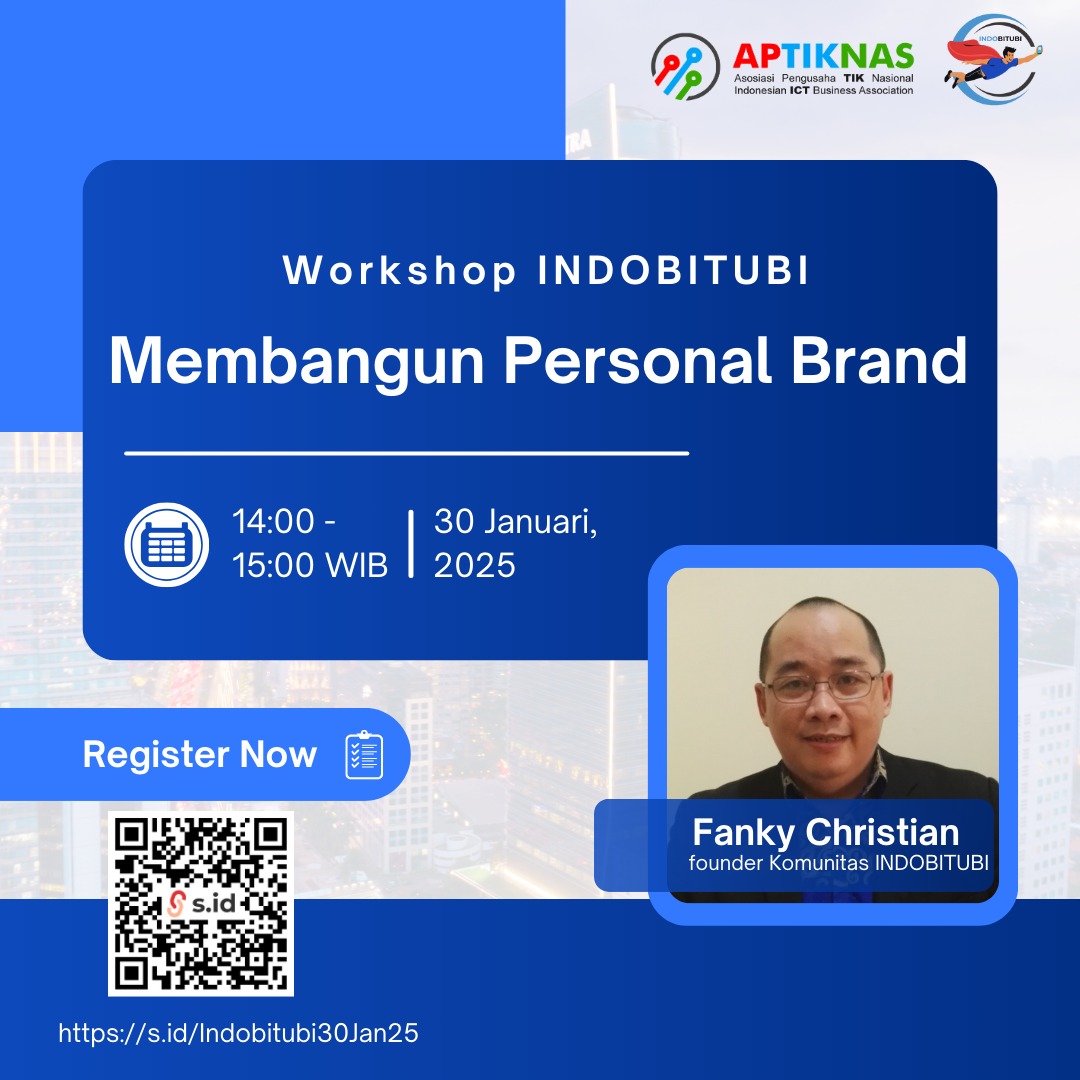 APTIKNAS
Asosiasi Pengusaha TIK Nasional
Indonesian ICT Business Association

INDOBITUBI

Workshop INDOBITUBI

Membangun Personal Brand

14:00 - 15:00 WIB | 30 Januari, 2025

Register Now

s.id

https://s.id/Indobitubi30Jan25

Fanky Christian
founder Komunitas INDOBITUBI